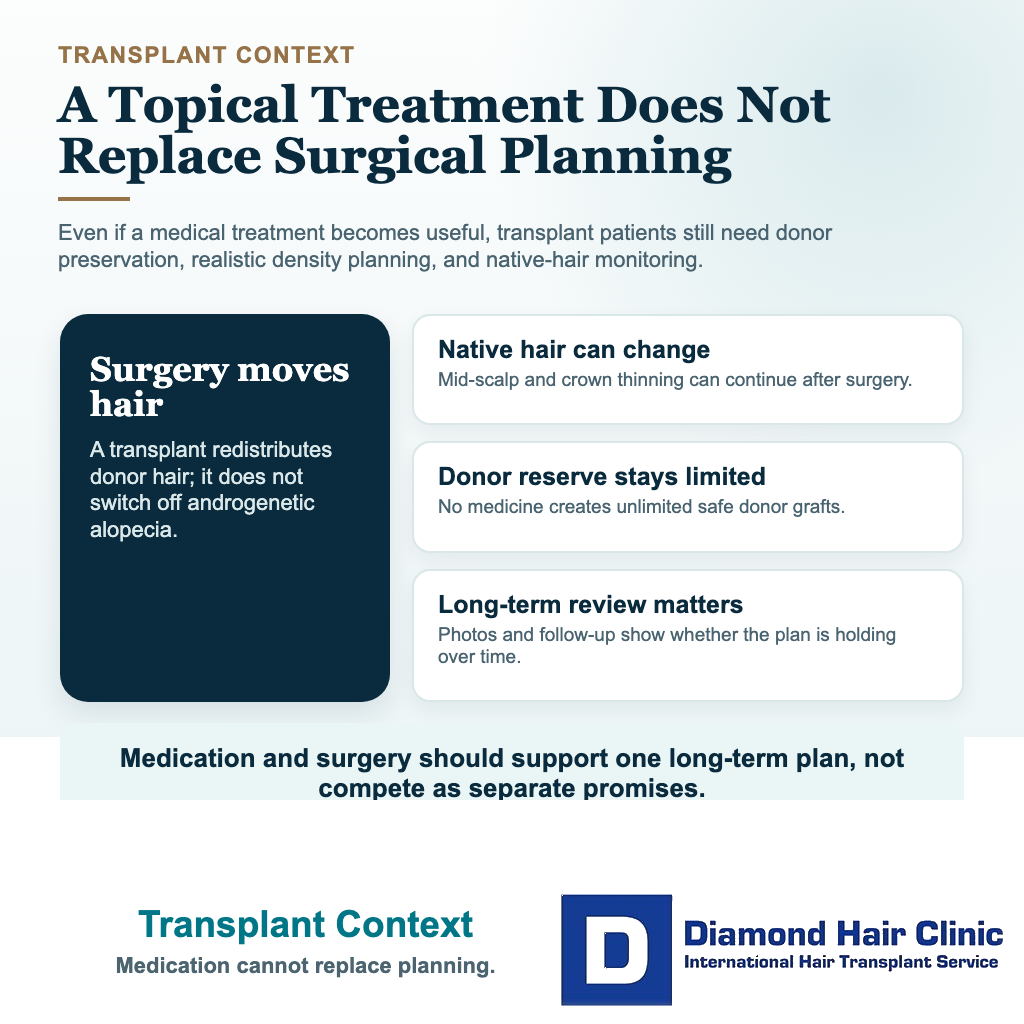 TRANSPLANT CONTEXT

A Topical Treatment Does Not Replace Surgical Planning

Even if a medical treatment becomes useful, transplant patients still need donor preservation, realistic density planning, and native-hair monitoring.

Surgery moves hair

A transplant redistributes donor hair; it does not switch off androgenetic alopecia.

Native hair can change

Mid-scalp and crown thinning can continue after surgery.

Donor reserve stays limited

No medicine creates unlimited safe donor grafts.

Long-term review matters

Photos and follow-up show whether the plan is holding over time.

Medication and surgery should support one long-term plan, not compete as separate promises.

Transplant Context

Medication cannot replace planning.

D

Diamond Hair Clinic

International Hair Transplant Service